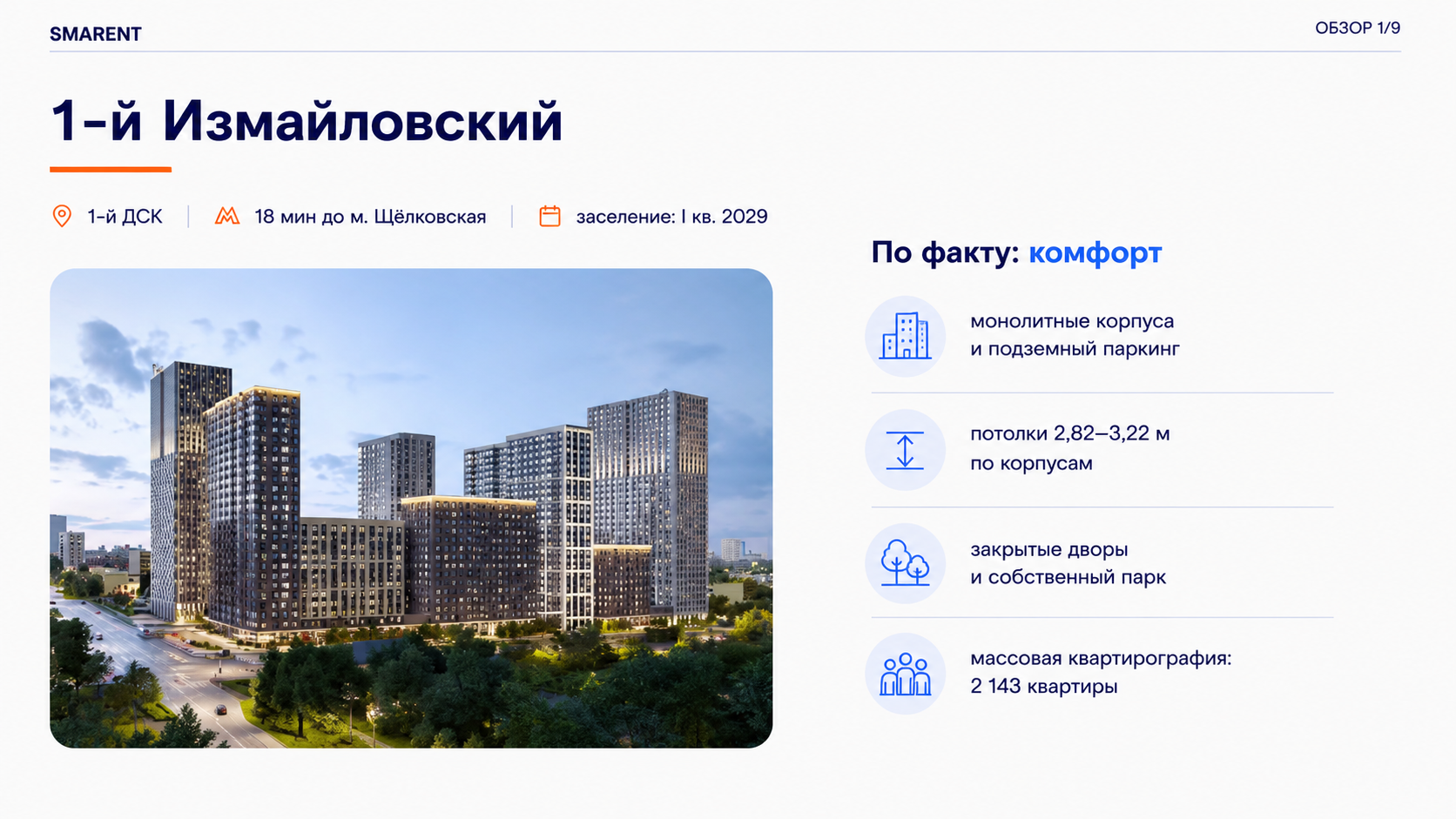 SMARENT

ОБЗОР 1/9

1-й Измайловский

1-й ДСК | 18 мин до м. Щёлковская | заселение: I кв. 2029

По факту: комфорт

монолитные корпуса и подземный паркинг

потолки 2,82–3,22 м по корпусам

закрытые дворы и собственный парк

массовая квартирография: 2 143 квартиры